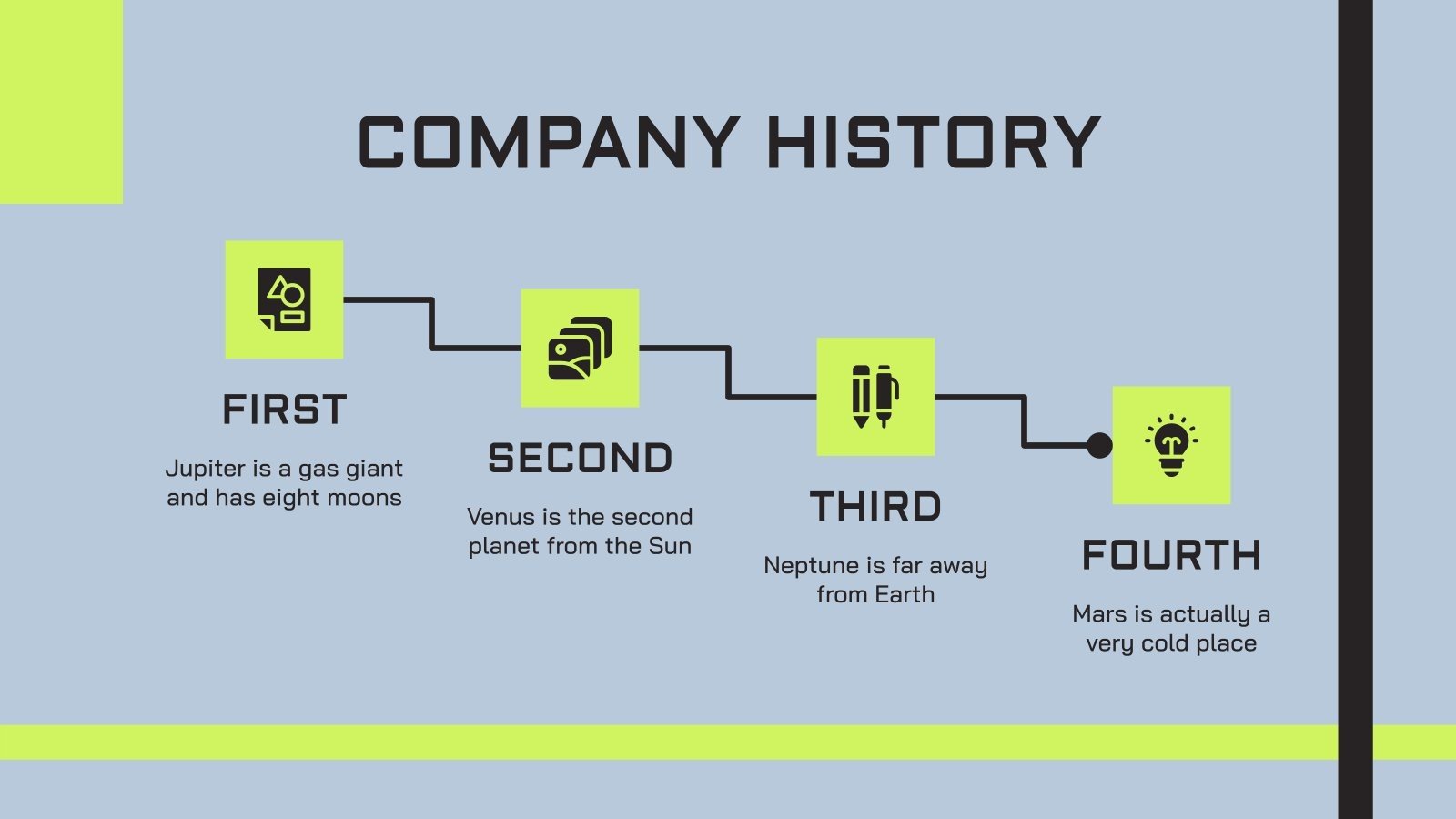 COMPANY HISTORY

FIRST

Jupiter is a gas giant and has eight moons

SECOND

Venus is the second planet from the Sun

THIRD

Neptune is far away from Earth

FOURTH

Mars is actually a very cold place